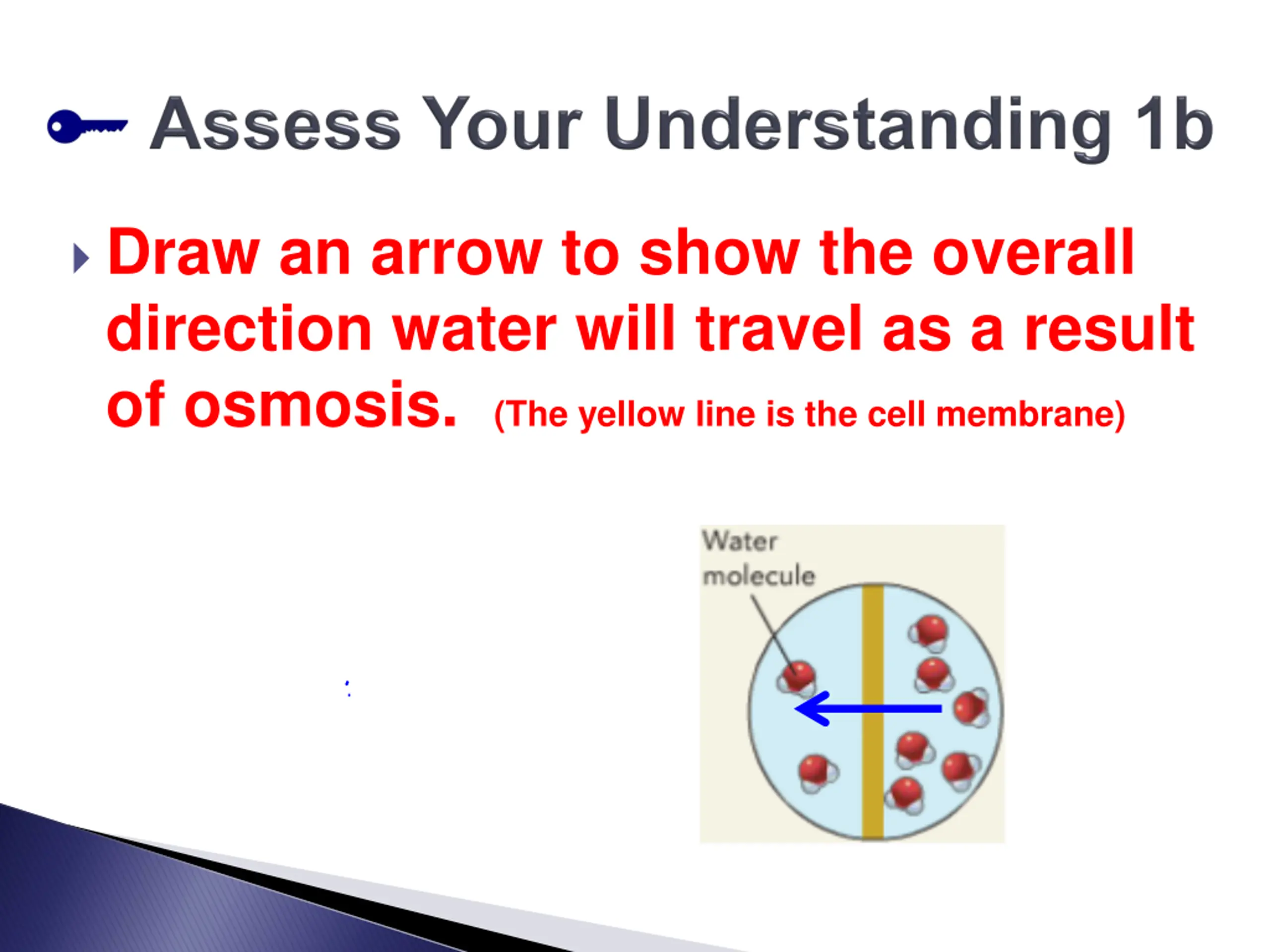 Assess Your Understanding 1b

Draw an arrow to show the overall direction water will travel as a result of osmosis. (The yellow line is the cell membrane)

Water molecule